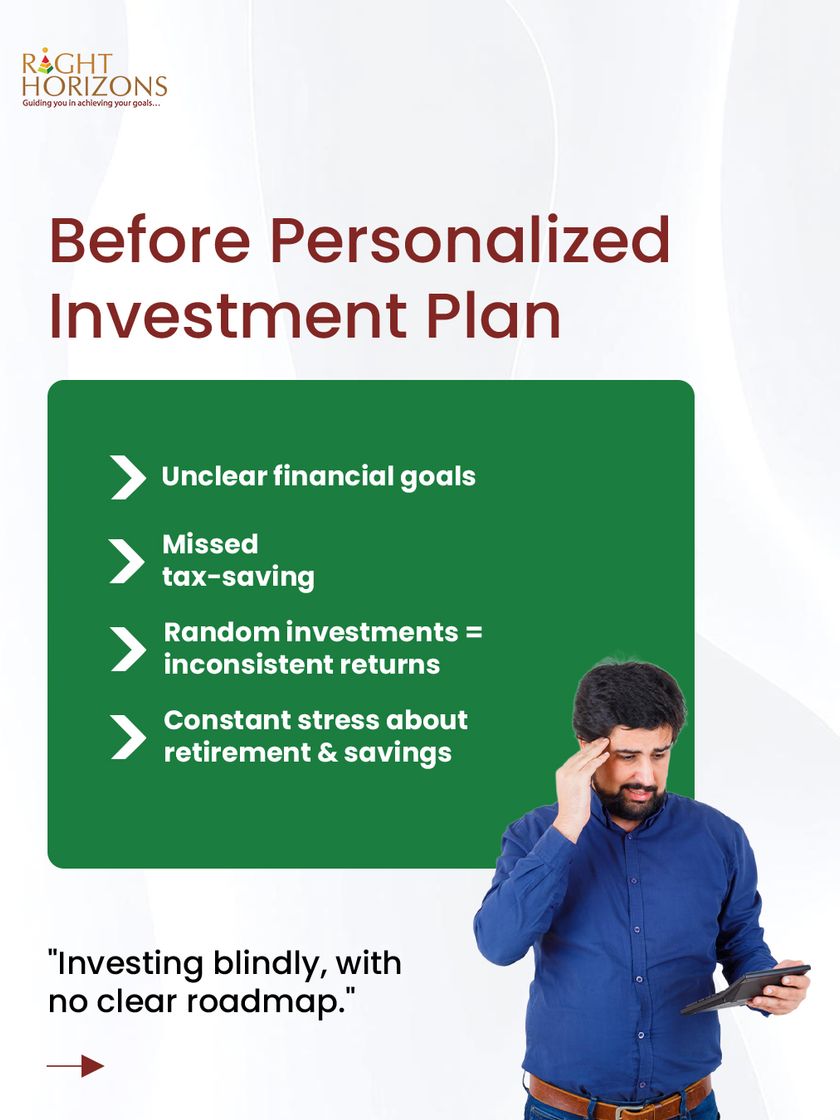 RIGHT HORIZONS
Guiding you in achieving your goals...

Before Personalized Investment Plan

Unclear financial goals

Missed tax-saving

Random investments = inconsistent returns

Constant stress about retirement & savings

"Investing blindly, with no clear roadmap."